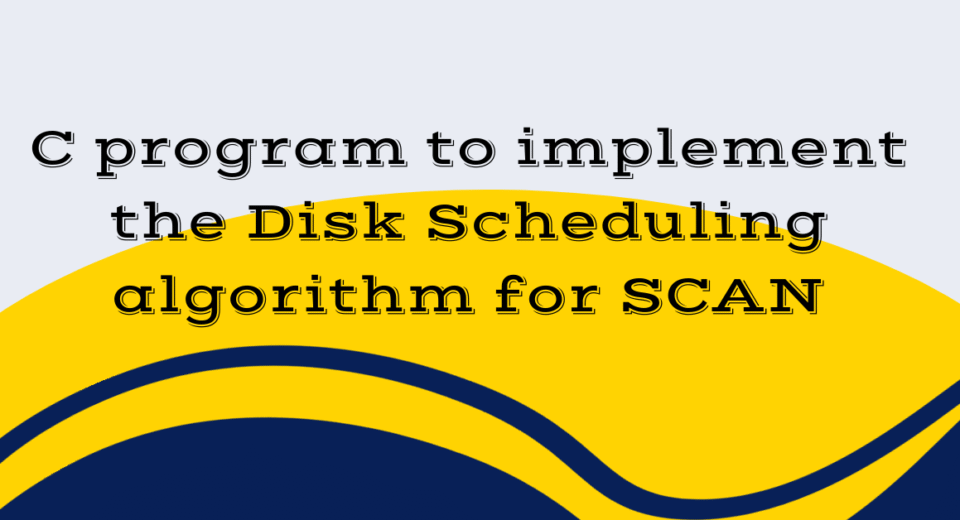 C program to implement the Disk Scheduling algorithm for SCAN